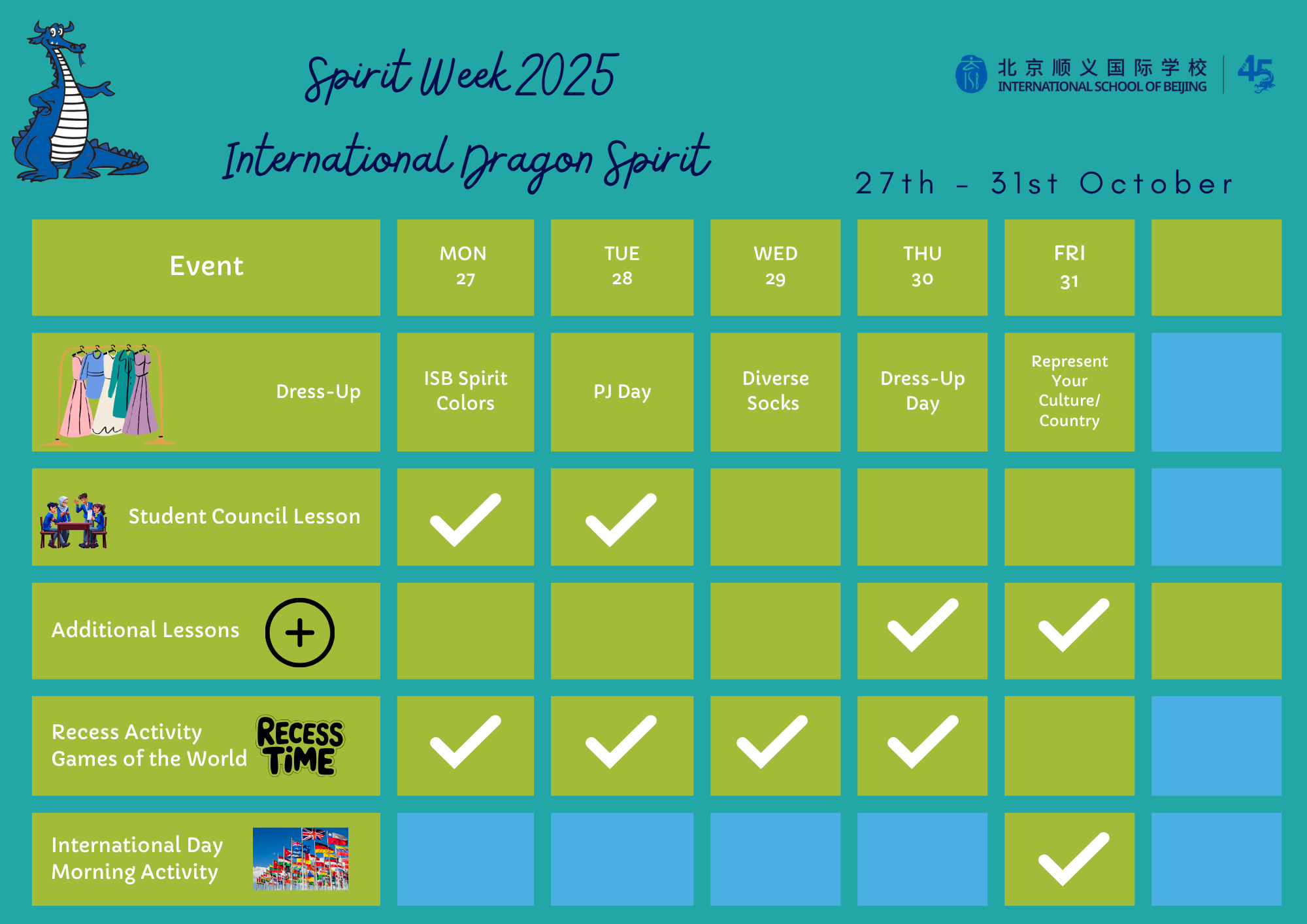 Spirit Week 2025

International Dragon Spirit

北京顺义国际学校
INTERNATIONAL SCHOOL OF BEIJING
45

27th - 31st October

| Event | MON 27 | TUE 28 | WED 29 | THU 30 | FRI 31 | |
|---|---|---|---|---|---|---|
| Dress-Up | ISB Spirit Colors | PJ Day | Diverse Socks | Dress-Up Day | Represent Your Culture/ Country | |
| Student Council Lesson | ✓ | ✓ | | | | |
| Additional Lessons + | | | | ✓ | ✓ | |
| Recess Activity Games of the World RECESS TIME | ✓ | ✓ | ✓ | ✓ | | |
| International Day Morning Activity | | | | | ✓ | |